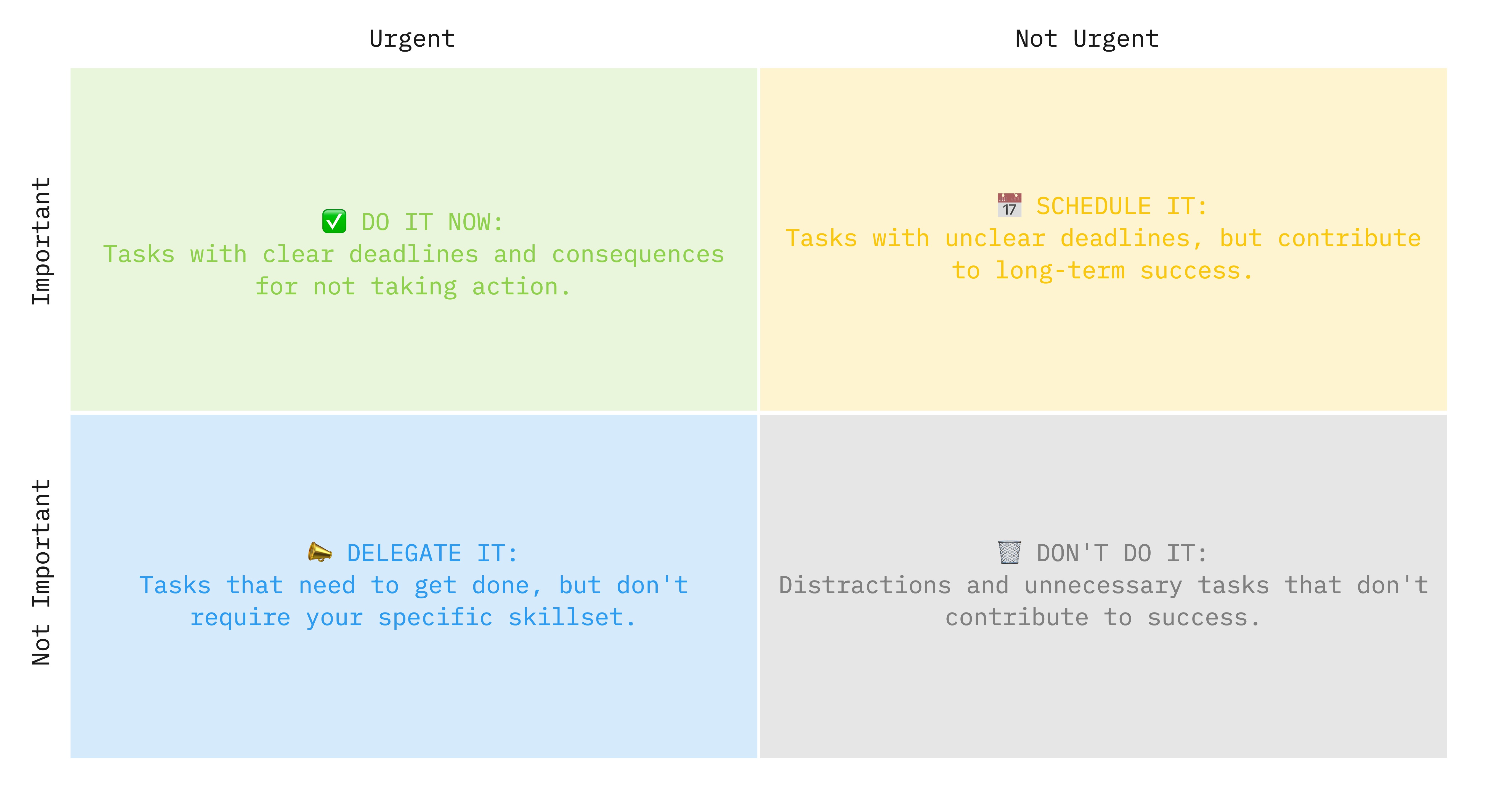 | | Urgent | Not Urgent |
|---|---|---|
| Important | ✅ DO IT NOW: Tasks with clear deadlines and consequences for not taking action. | 📅 SCHEDULE IT: Tasks with unclear deadlines, but contribute to long-term success. |
| Not Important | 📣 DELEGATE IT: Tasks that need to get done, but don't require your specific skillset. | 🗑️ DON'T DO IT: Distractions and unnecessary tasks that don't contribute to success. |